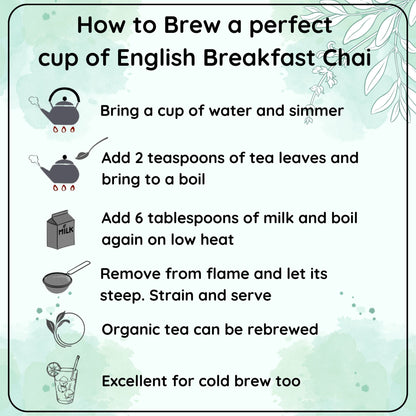 How to Brew a perfect cup of English Breakfast Chai

Bring a cup of water and simmer

Add 2 teaspoons of tea leaves and bring to a boil

MILK

Add 6 tablespoons of milk and boil again on low heat

Remove from flame and let its steep. Strain and serve

Organic tea can be rebrewed

Excellent for cold brew too